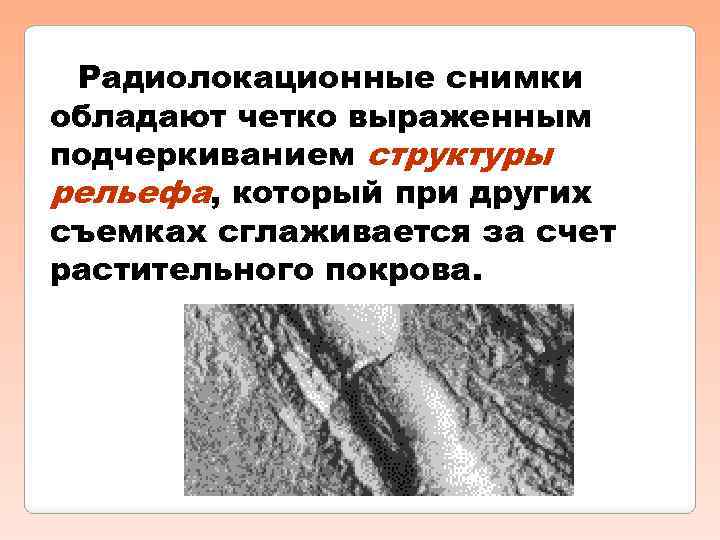 Радиолокационные снимки обладают четко выраженным подчеркиванием структуры рельефа, который при других съемках сглаживается за счет растительного покрова.